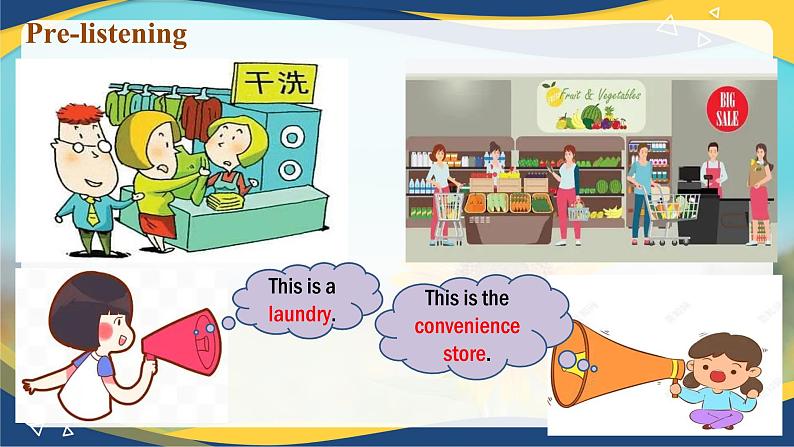 Pre-listening

干洗

Fruit & Vegetables

BIG SALE

This is a laundry.

This is the convenience store.